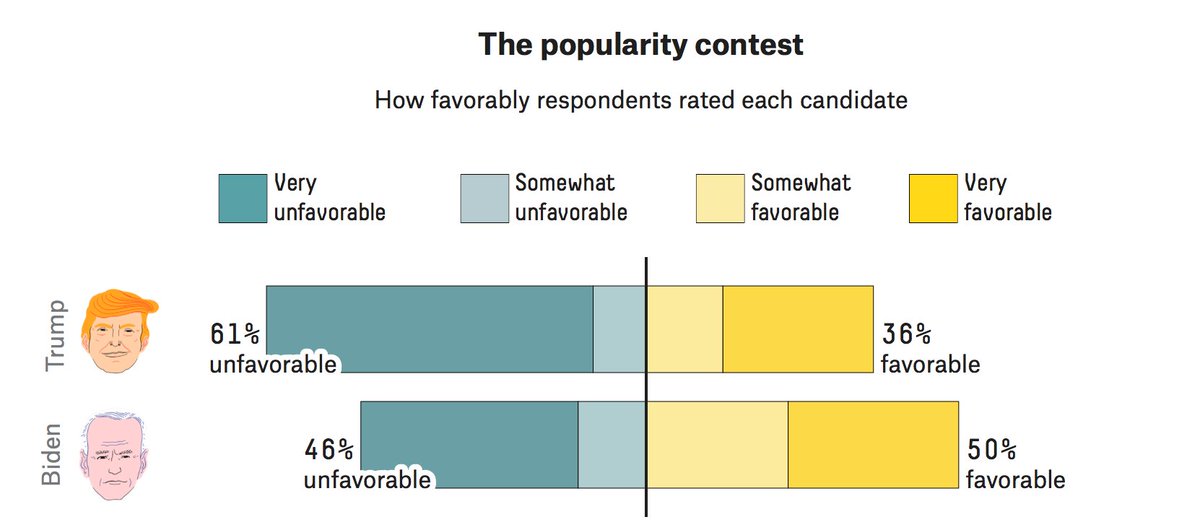 The popularity contest

How favorably respondents rated each candidate

Very unfavorable
Somewhat unfavorable
Somewhat favorable
Very favorable

Trump
61% unfavorable
36% favorable

Biden
46% unfavorable
50% favorable